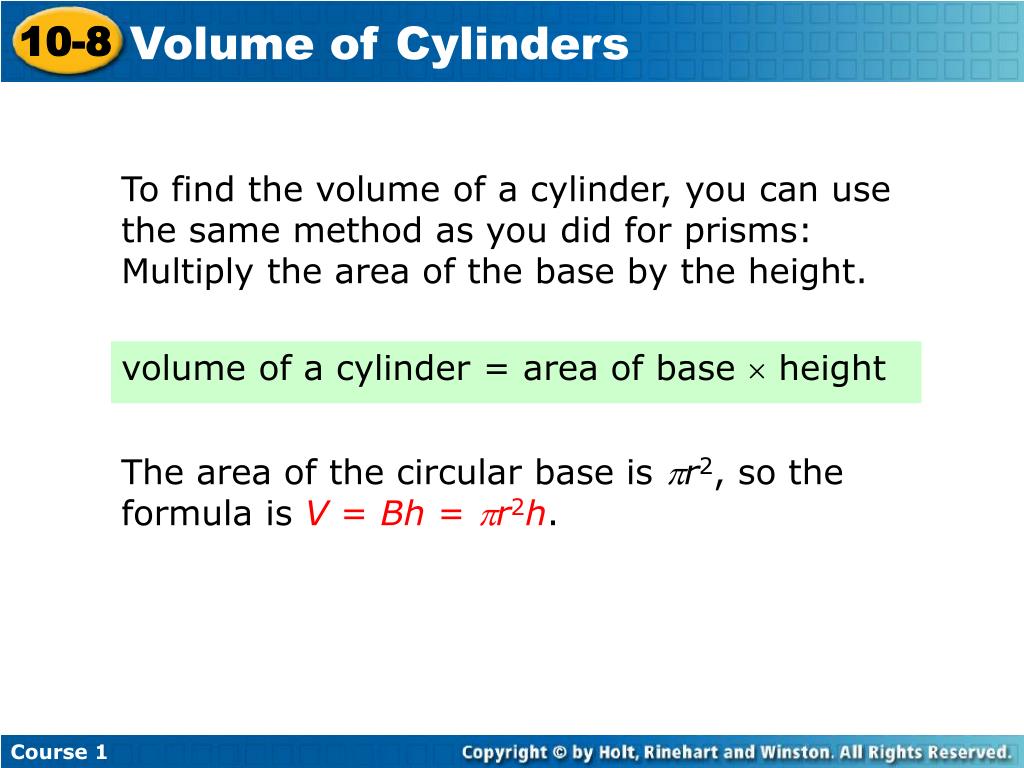 10-8 Volume of Cylinders

To find the volume of a cylinder, you can use the same method as you did for prisms: Multiply the area of the base by the height.

volume of a cylinder = area of base $\times$ height

The area of the circular base is $\pi r^2$, so the formula is $V = Bh = \pi r^2 h$.

Course 1

Copyright © by Holt, Rinehart and Winston. All Rights Reserved.